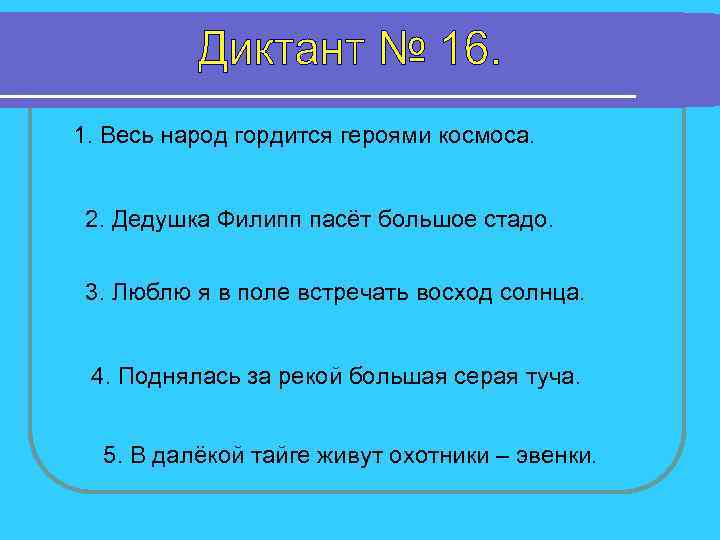 Диктант № 16.

1. Весь народ гордится героями космоса.

2. Дедушка Филипп пасёт большое стадо.

3. Люблю я в поле встречать восход солнца.

4. Поднялась за рекой большая серая туча.

5. В далёкой тайге живут охотники – эвенки.